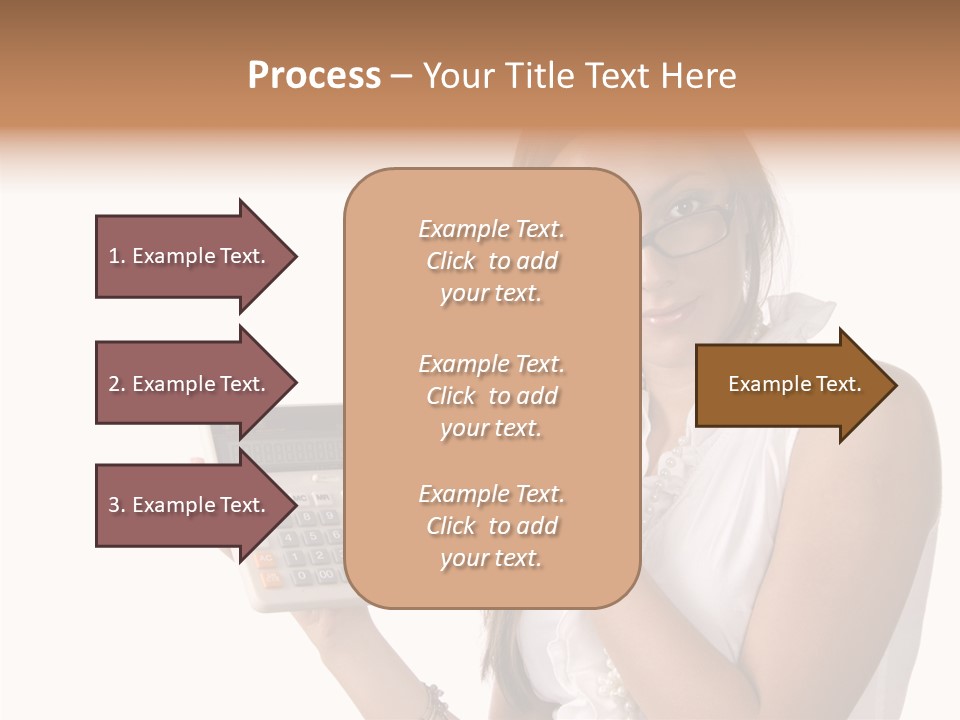 Process – Your Title Text Here

1. Example Text.

2. Example Text.

3. Example Text.

Example Text. Click to add your text.

Example Text. Click to add your text.

Example Text. Click to add your text.

Example Text.